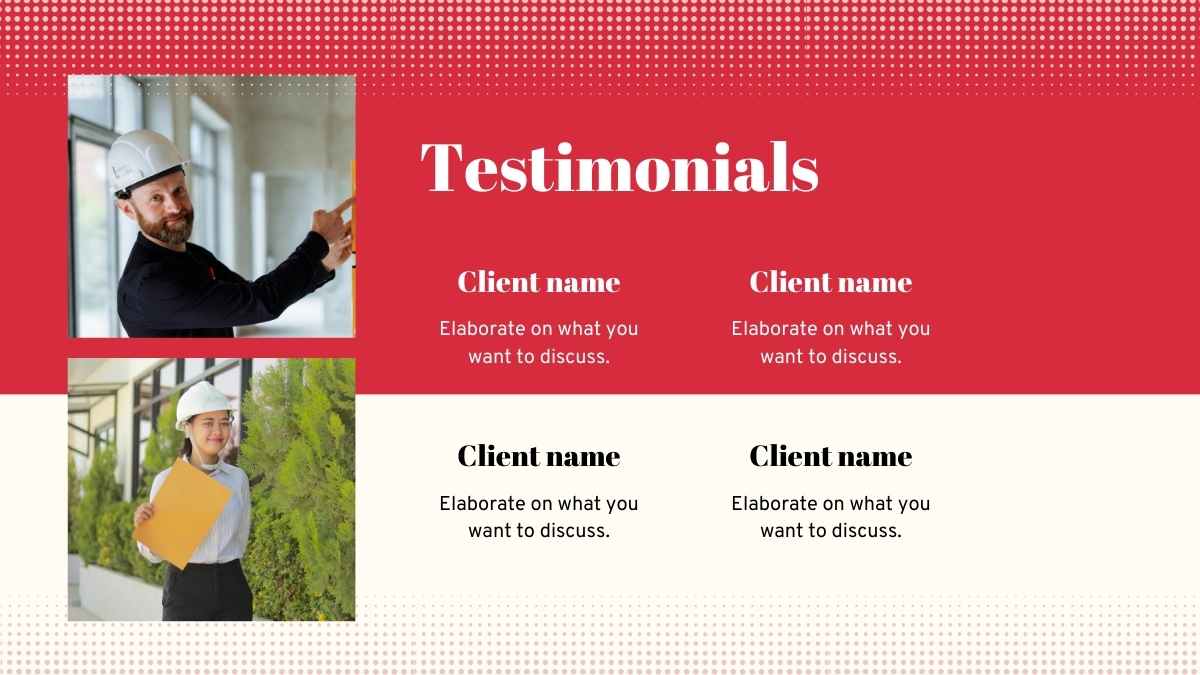 Testimonials

Client name

Elaborate on what you want to discuss.

Client name

Elaborate on what you want to discuss.

Client name

Elaborate on what you want to discuss.

Client name

Elaborate on what you want to discuss.